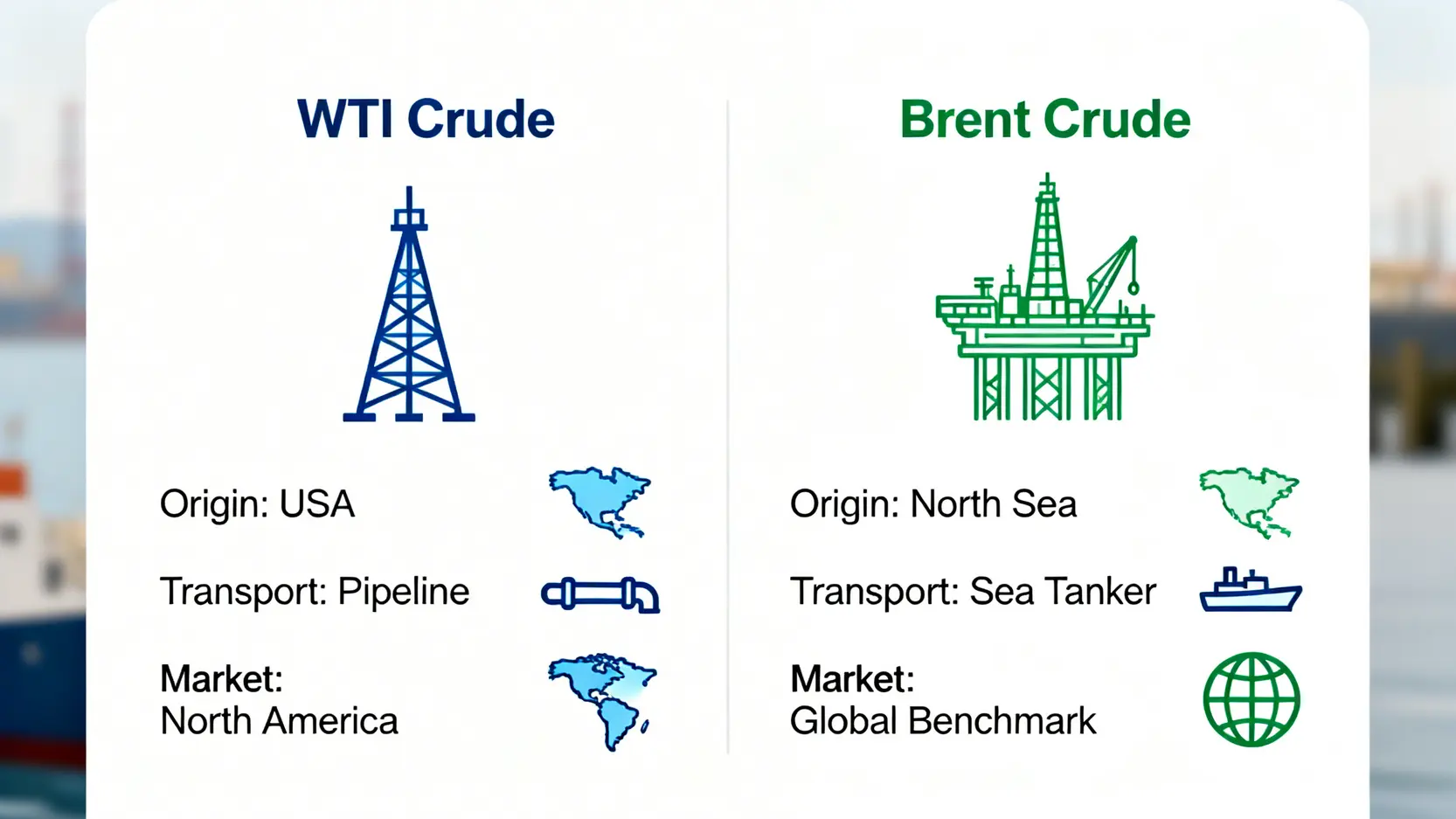 WTI Crude

Origin: USA

Transport: Pipeline

Market:
North America

Brent Crude

Origin: North Sea

Transport: Sea Tanker

Market:
Global Benchmark